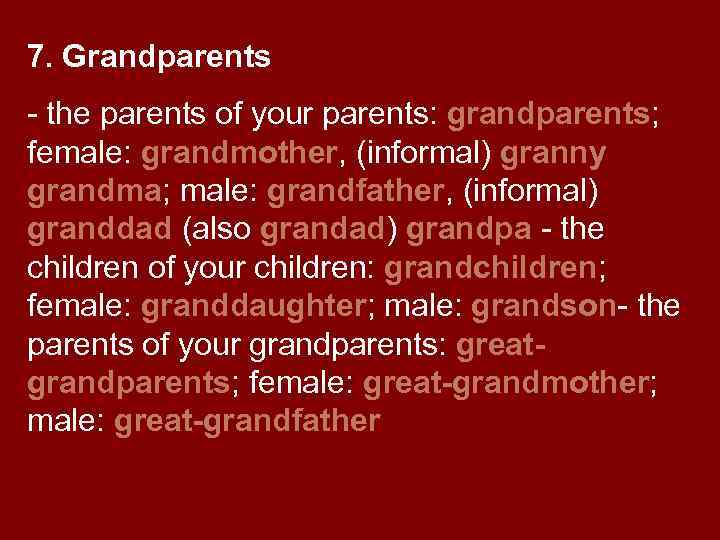 7. Grandparents

- the parents of your parents: grandparents; female: grandmother, (informal) granny grandma; male: grandfather, (informal) granddad (also grandad) grandpa - the children of your children: grandchildren; female: granddaughter; male: grandson- the parents of your grandparents: great-grandparents; female: great-grandmother; male: great-grandfather